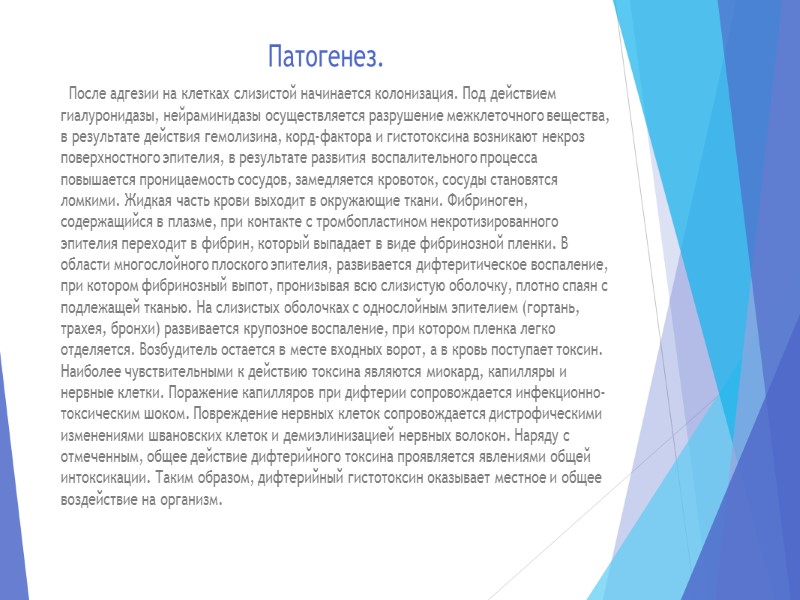 Патогенез.

После адгезии на клетках слизистой начинается колонизация. Под действием гиалуронидазы, нейраминидазы осуществляется разрушение межклеточного вещества, в результате действия гемолизина, корд-фактора и гистотоксина возникают некроз поверхностного эпителия, в результате развития воспалительного процесса повышается проницаемость сосудов, замедляется кровоток, сосуды становятся ломкими. Жидкая часть крови выходит в окружающие ткани. Фибриноген, содержащийся в плазме, при контакте с тромбопластином некротизированного эпителия переходит в фибрин, который выпадает в виде фибринозной пленки. В области многослойного плоского эпителия, развивается дифтеритическое воспаление, при котором фибринозный выпот, пронизывая всю слизистую оболочку, плотно спаян с подлежащей тканью. На слизистых оболочках с однослойным эпителием (гортань, трахея, бронхи) развивается крупозное воспаление, при котором пленка легко отделяется. Возбудитель остается в месте входных ворот, а в кровь поступает токсин. Наиболее чувствительными к действию токсина являются миокард, капилляры и нервные клетки. Поражение капилляров при дифтерии сопровождается инфекционно-токсическим шоком. Повреждение нервных клеток сопровождается дистрофическими изменениями швановских клеток и демиэлинизацией нервных волокон. Наряду с отмеченным, общее действие дифтерийного токсина проявляется явлениями общей интоксикации. Таким образом, дифтерийный гистотоксин оказывает местное и общее воздействие на организм.